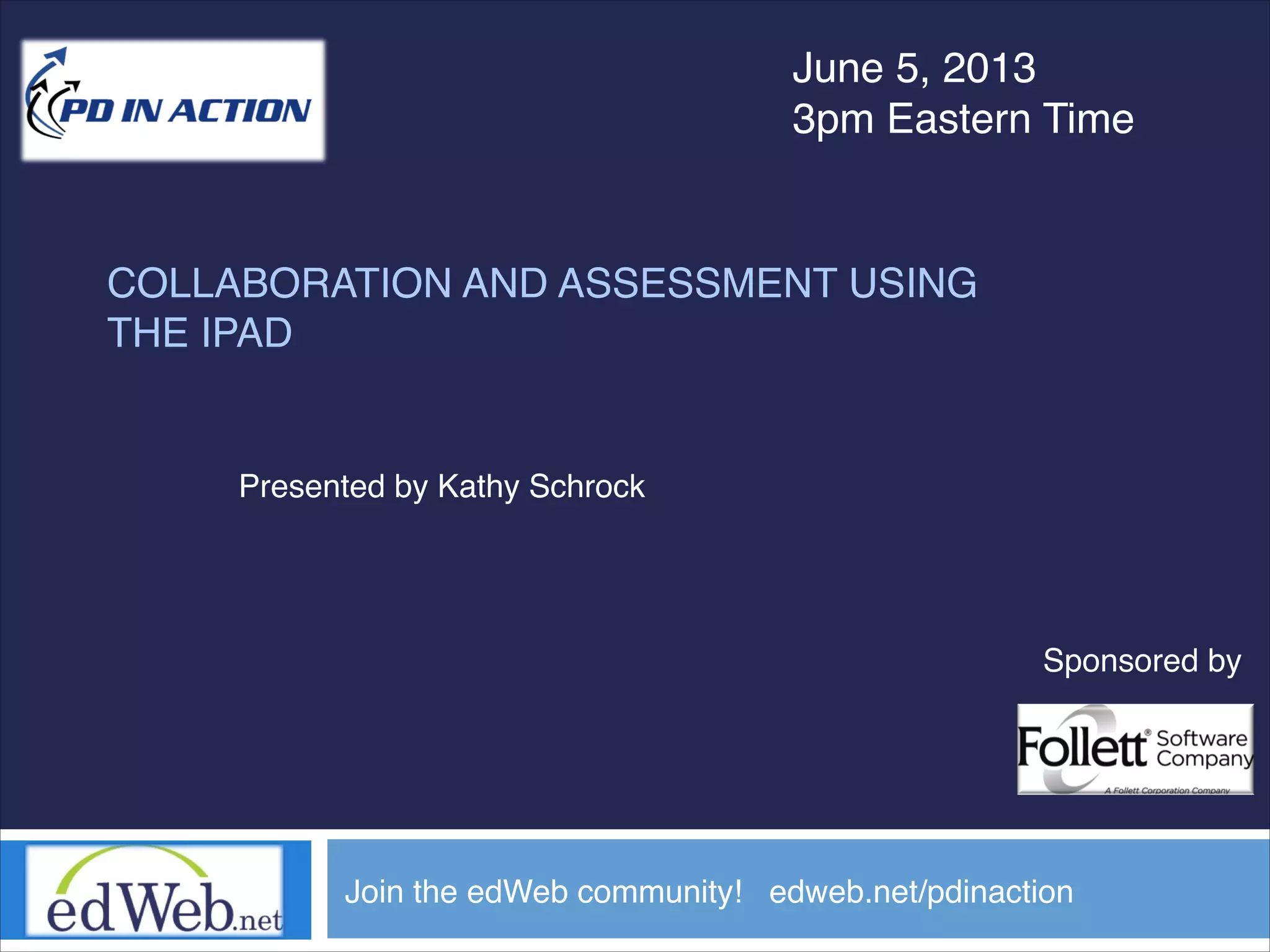 PD IN ACTION

June 5, 2013
3pm Eastern Time

COLLABORATION AND ASSESSMENT USING THE IPAD

Presented by Kathy Schrock

Sponsored by

Follett® Software Company
A Follett Corporation Company

edWeb.net

Join the edWeb community! edweb.net/pdinaction